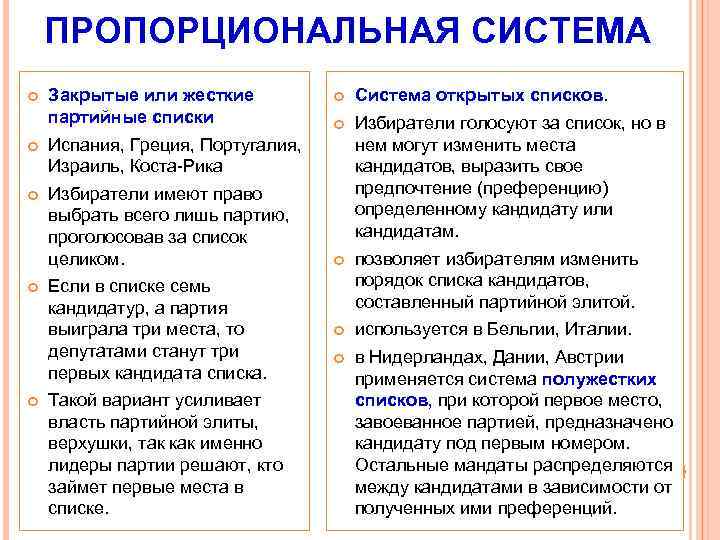 ПРОПОРЦИОНАЛЬНАЯ СИСТЕМА

Закрытые или жесткие партийные списки

Испания, Греция, Португалия, Израиль, Коста-Рика

Избиратели имеют право выбрать всего лишь партию, проголосовав за список целиком.

Если в списке семь кандидатур, а партия выиграла три места, то депутатами станут три первых кандидата списка.

Такой вариант усиливает власть партийной элиты, верхушки, так как именно лидеры партии решают, кто займет первые места в списке.

Система открытых списков.

Избиратели голосуют за список, но в нем могут изменить места кандидатов, выразить свое предпочтение (преференцию) определенному кандидату или кандидатам.

позволяет избирателям изменить порядок списка кандидатов, составленный партийной элитой.

используется в Бельгии, Италии.

в Нидерландах, Дании, Австрии применяется система полужестких списков, при которой первое место, завоеванное партией, предназначено кандидату под первым номером. Остальные мандаты распределяются между кандидатами в зависимости от полученных ими преференций.